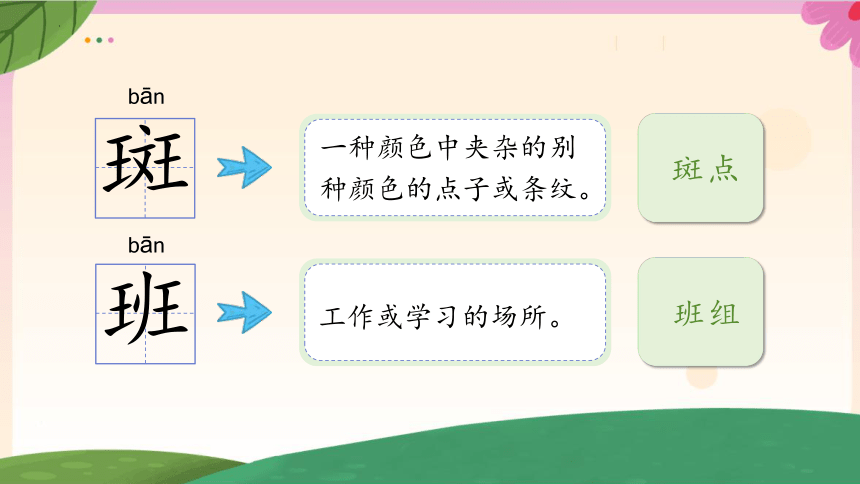 bān
斑

一种颜色中夹杂的别种颜色的点子或条纹。

斑点

bān
班

工作或学习的场所。

班组